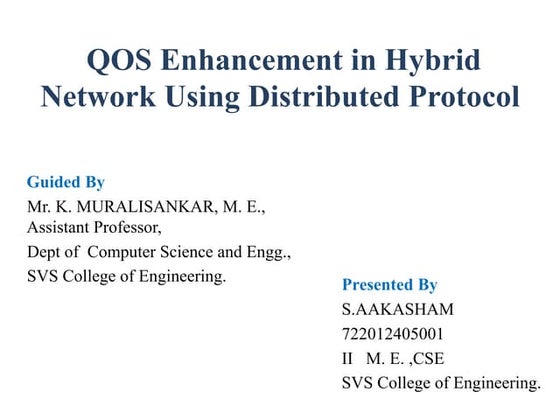 QOS Enhancement in Hybrid Network Using Distributed Protocol

Guided By
Mr. K. MURALISANKAR, M. E.,
Assistant Professor,
Dept of Computer Science and Engg.,
SVS College of Engineering.

Presented By
S.AAKASHAM
722012405001
II M. E. ,CSE
SVS College of Engineering.